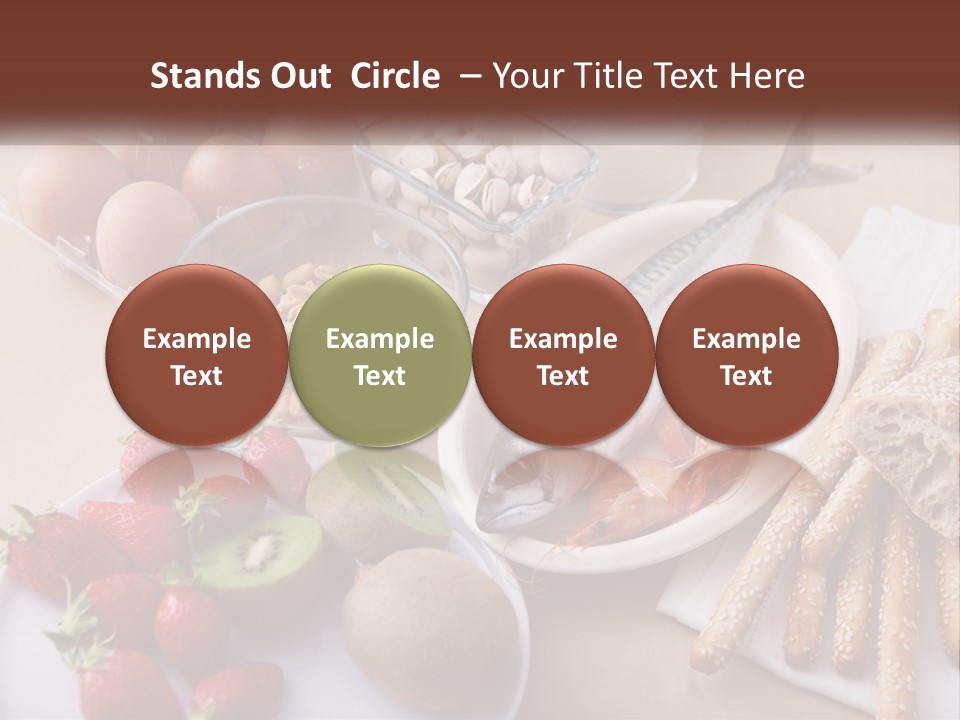 Stands Out Circle – Your Title Text Here

Example Text

Example Text

Example Text

Example Text